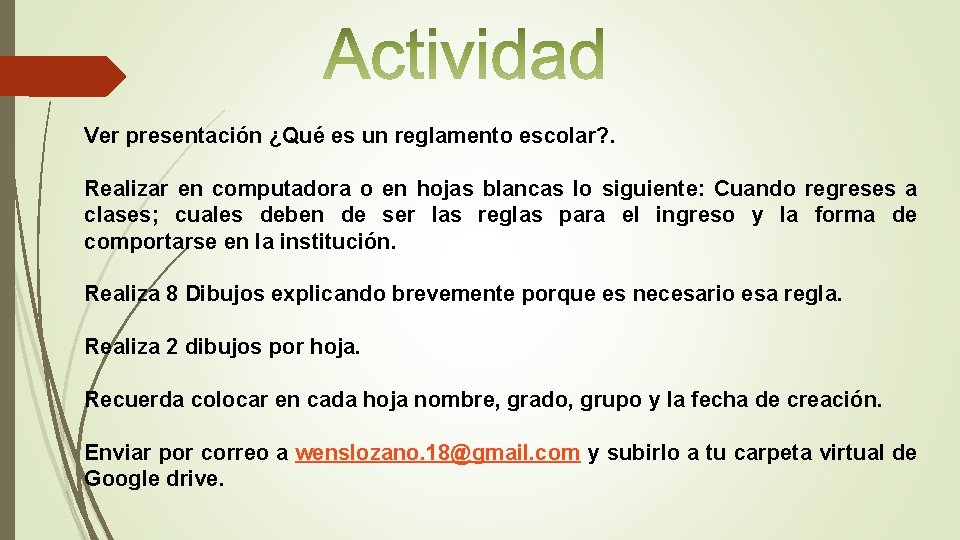 Actividad

Ver presentación ¿Qué es un reglamento escolar?.

Realizar en computadora o en hojas blancas lo siguiente: Cuando regreses a clases; cuales deben de ser las reglas para el ingreso y la forma de comportarse en la institución.

Realiza 8 Dibujos explicando brevemente porque es necesario esa regla.

Realiza 2 dibujos por hoja.

Recuerda colocar en cada hoja nombre, grado, grupo y la fecha de creación.

Enviar por correo a wenslozano.18@gmail.com y subirlo a tu carpeta virtual de Google drive.